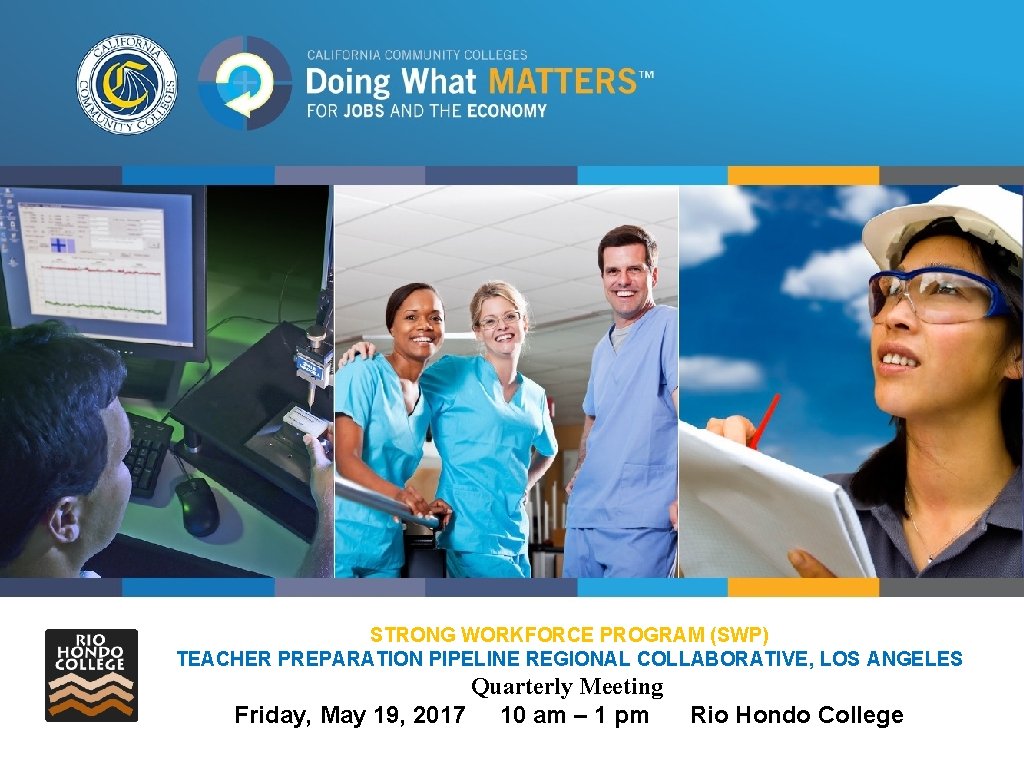 CALIFORNIA COMMUNITY COLLEGES

CALIFORNIA COMMUNITY COLLEGES
Doing What MATTERS™
FOR JOBS AND THE ECONOMY

RIO HONDO COLLEGE

STRONG WORKFORCE PROGRAM (SWP)
TEACHER PREPARATION PIPELINE REGIONAL COLLABORATIVE, LOS ANGELES
Quarterly Meeting
Friday, May 19, 2017 10 am – 1 pm Rio Hondo College